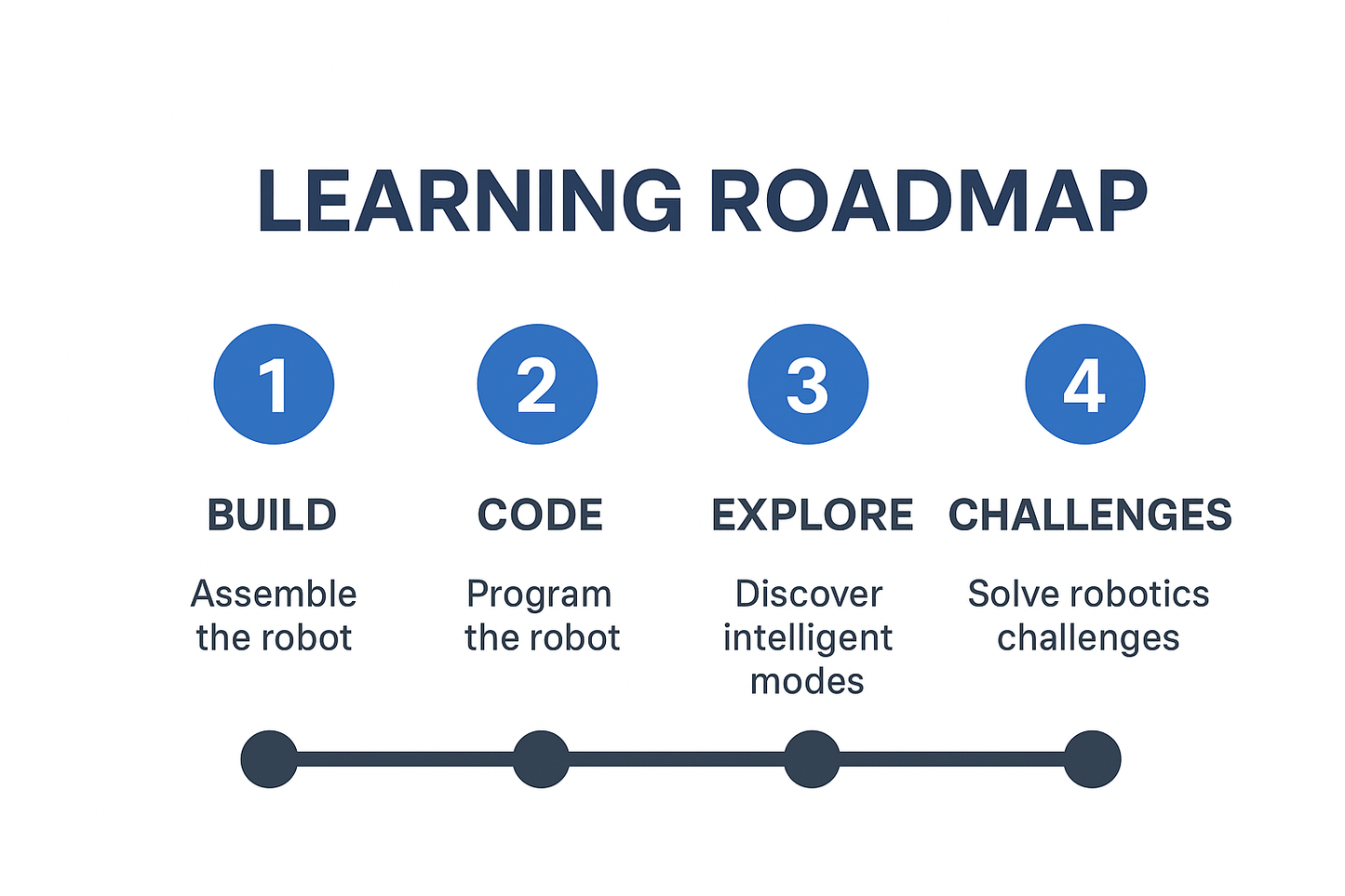 LEARNING ROADMAP

1

BUILD

Assemble the robot

2

CODE

Program the robot

3

EXPLORE

Discover intelligent modes

4

CHALLENGES

Solve robotics challenges